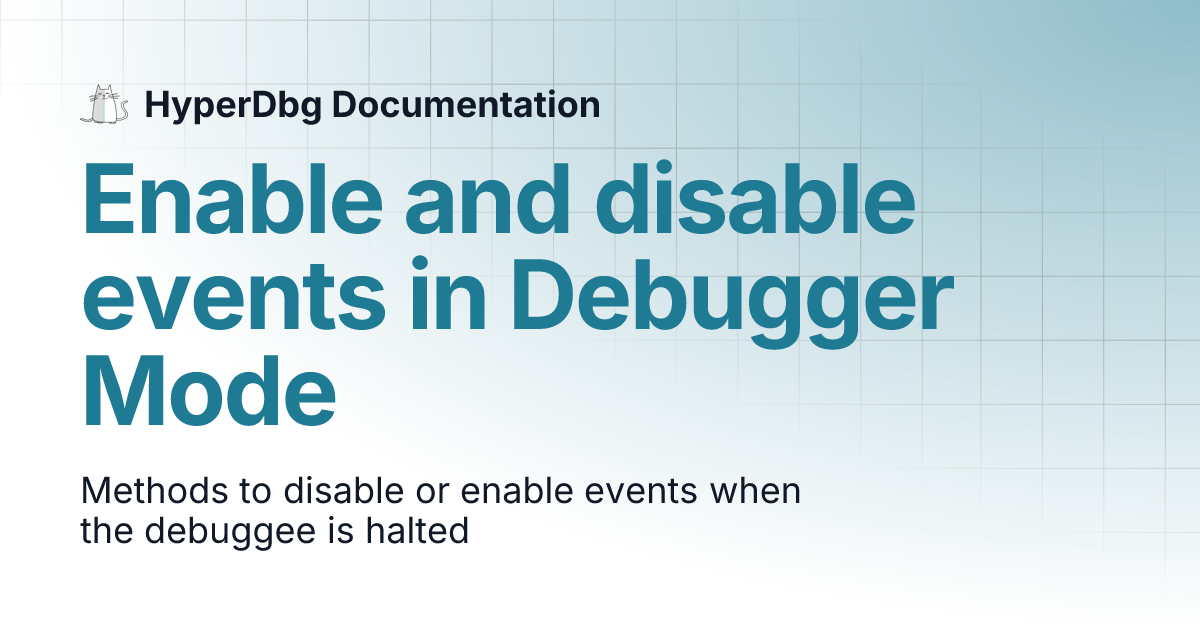 HyperDbg Documentation

Enable and disable events in Debugger Mode

Methods to disable or enable events when the debuggee is halted